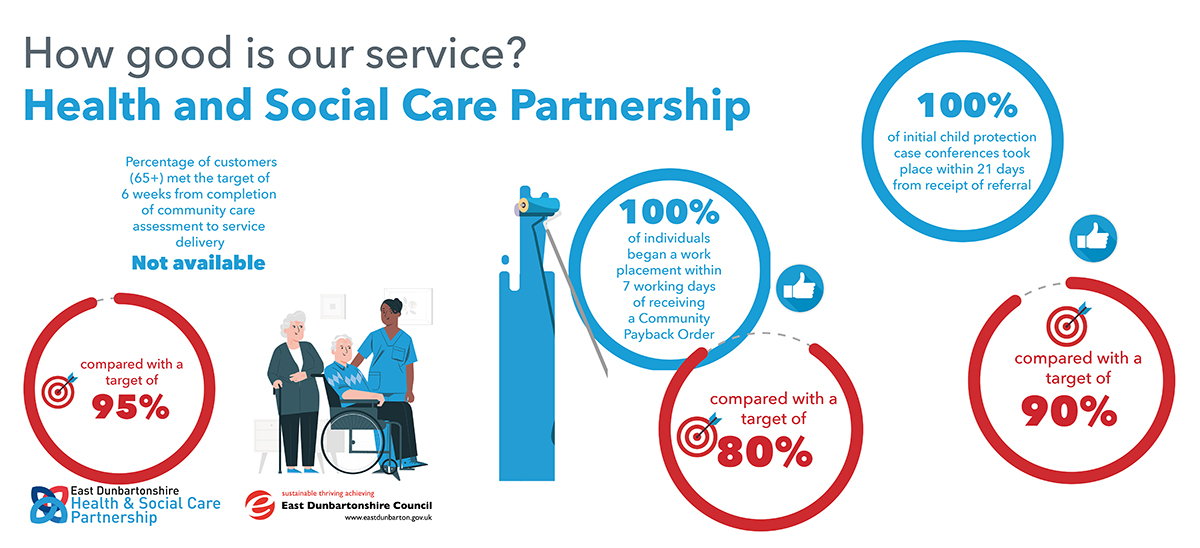 How good is our service?
Health and Social Care Partnership

Percentage of customers (65+) met the target of 6 weeks from completion of community care assessment to service delivery
Not available

compared with a target of
95%

100%
of individuals began a work placement within 7 working days of receiving a Community Payback Order

compared with a target of
80%

100%
of initial child protection case conferences took place within 21 days from receipt of referral

compared with a target of
90%

East Dunbartonshire
Health & Social Care Partnership

sustainable thriving achieving
East Dunbartonshire Council
www.eastdunbarton.gov.uk